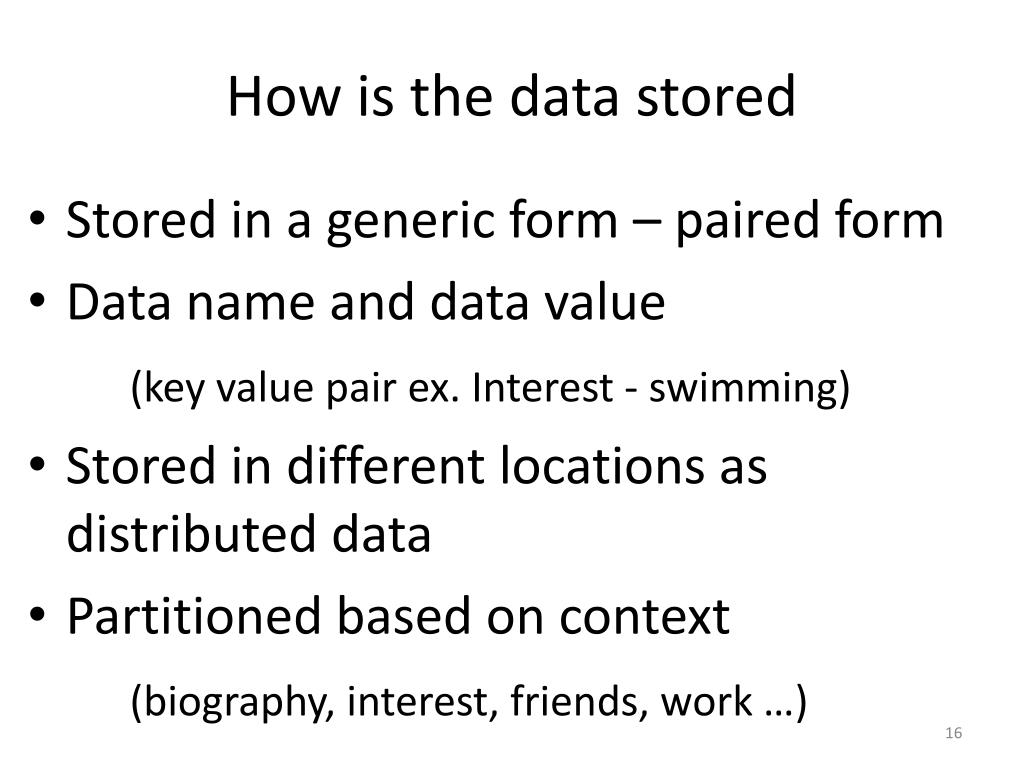 How is the data stored

• Stored in a generic form – paired form
• Data name and data value

(key value pair ex. Interest - swimming)

• Stored in different locations as distributed data
• Partitioned based on context

(biography, interest, friends, work …)

16